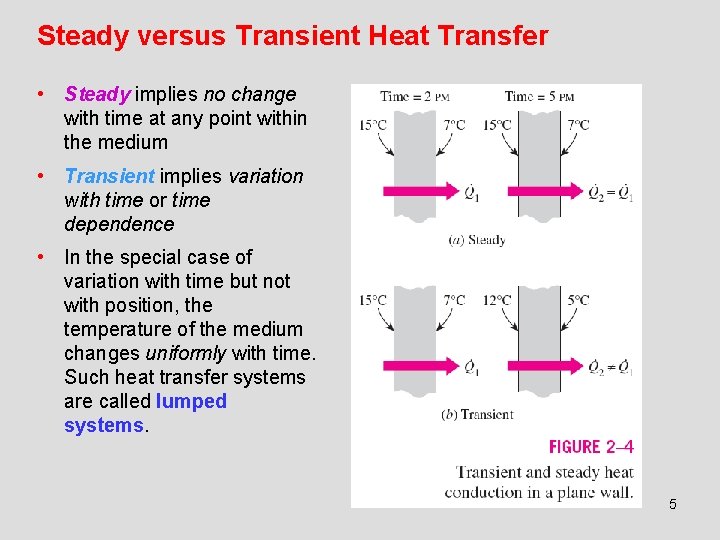 Steady versus Transient Heat Transfer

• Steady implies no change with time at any point within the medium

• Transient implies variation with time or time dependence

• In the special case of variation with time but not with position, the temperature of the medium changes uniformly with time. Such heat transfer systems are called lumped systems.

Time = 2 PM

Time = 5 PM

15°C

7°C

15°C

7°C

$\dot{Q}_1$

$\dot{Q}_2 = \dot{Q}_1$

(a) Steady

15°C

7°C

12°C

5°C

$\dot{Q}_1$

$\dot{Q}_2 \neq \dot{Q}_1$

(b) Transient

FIGURE 2–4

Transient and steady heat conduction in a plane wall.

5